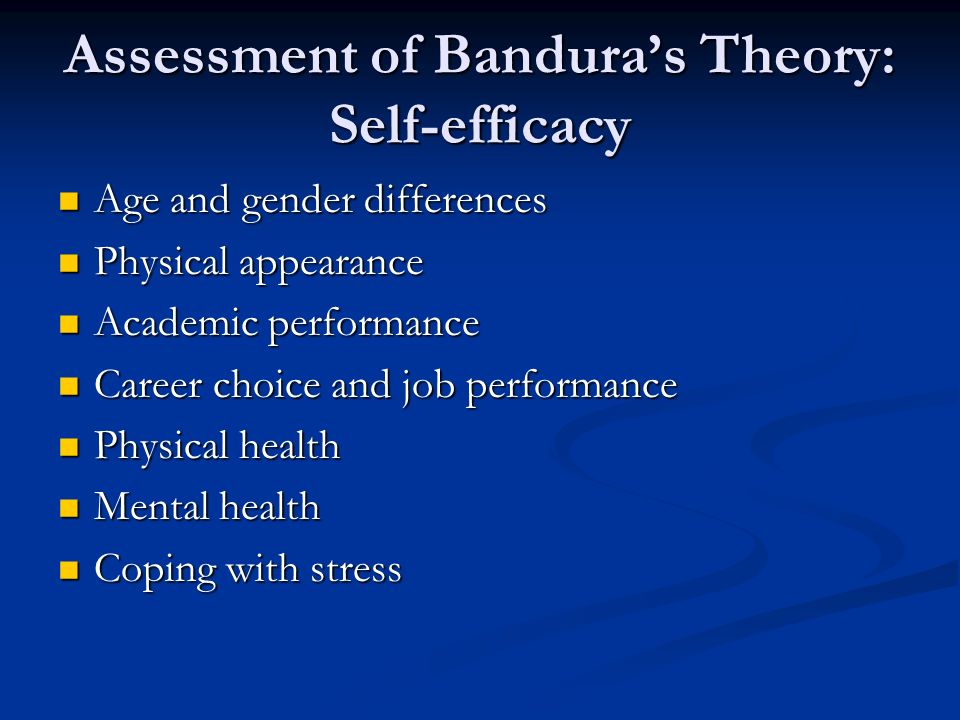 Assessment of Bandura's Theory: Self-efficacy

- Age and gender differences
- Physical appearance
- Academic performance
- Career choice and job performance
- Physical health
- Mental health
- Coping with stress